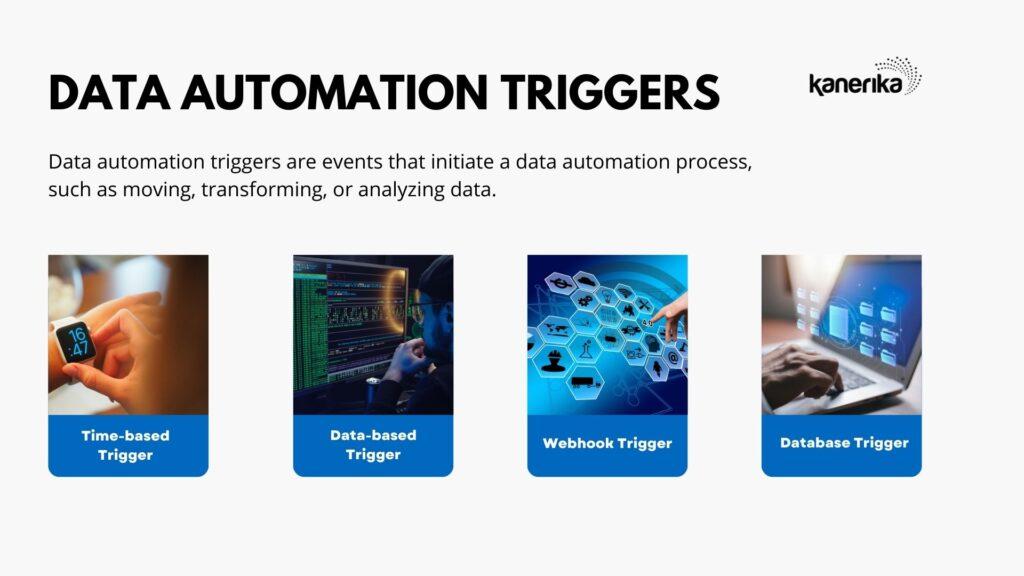 DATA AUTOMATION TRIGGERS

kanerika

Data automation triggers are events that initiate a data automation process, such as moving, transforming, or analyzing data.

16
47

Time-based Trigger

Data-based Trigger

Webhook Trigger

Database Trigger